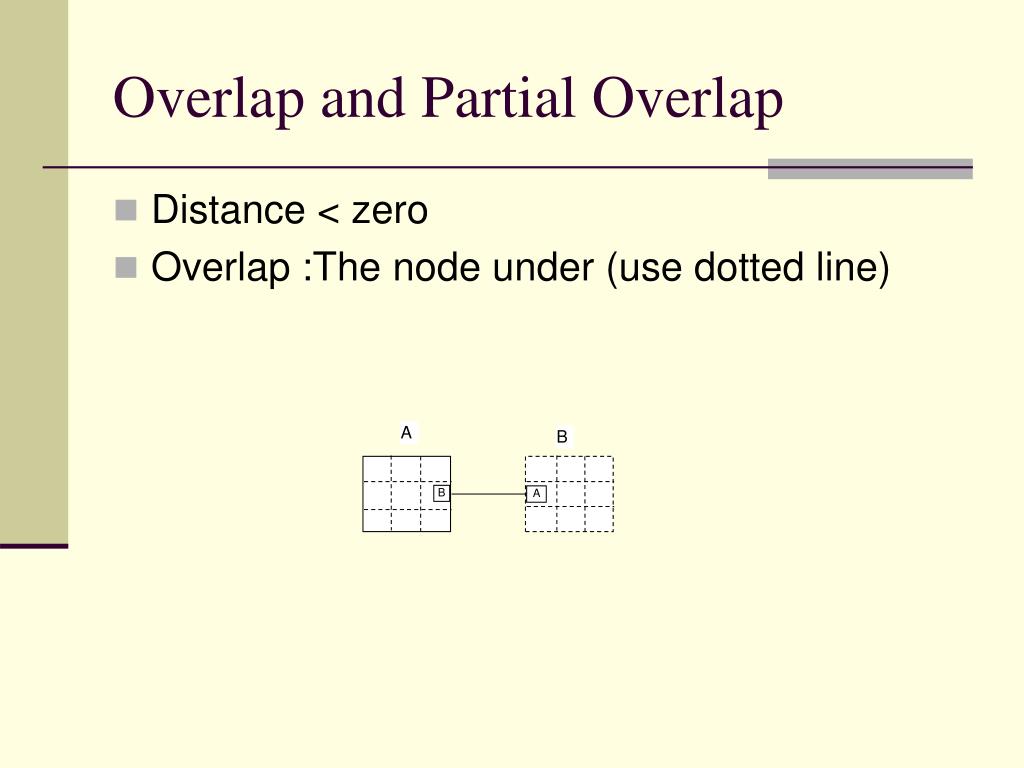 Overlap and Partial Overlap

Distance < zero

Overlap :The node under (use dotted line)

A

B

B

A